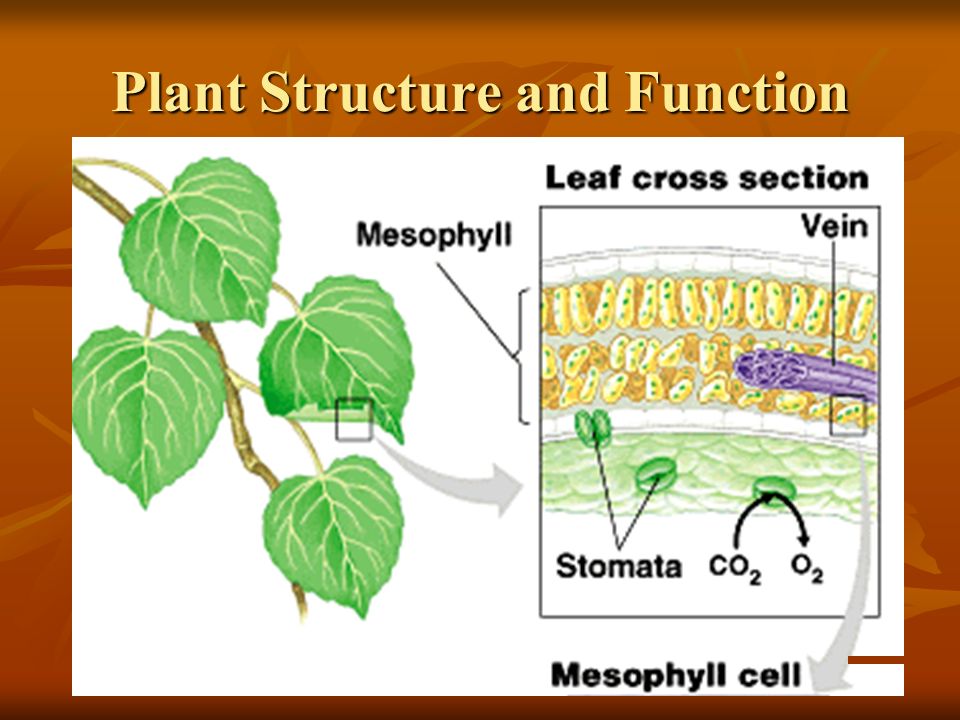 Plant Structure and Function

Leaf cross section

Mesophyll

Vein

Stomata $CO_2$ $O_2$

Mesophyll cell